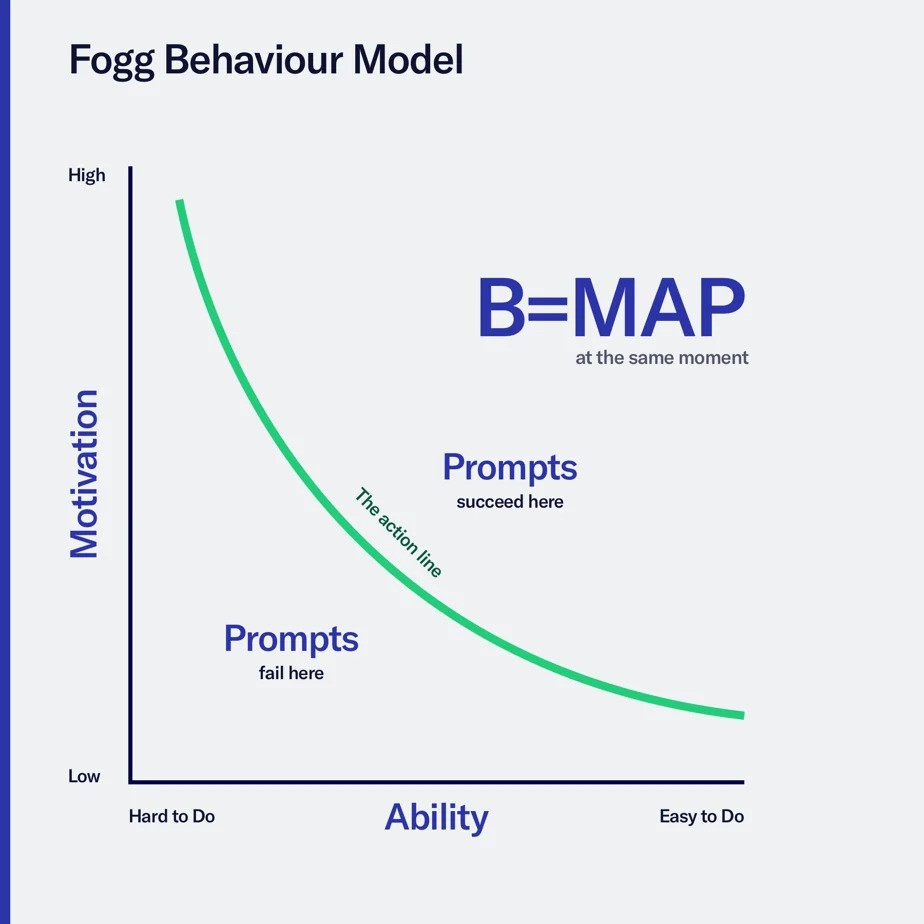 Fogg Behaviour Model

High

Motivation

Low

B=MAP
at the same moment

Prompts
succeed here

The action line

Prompts
fail here

Hard to Do

Ability

Easy to Do